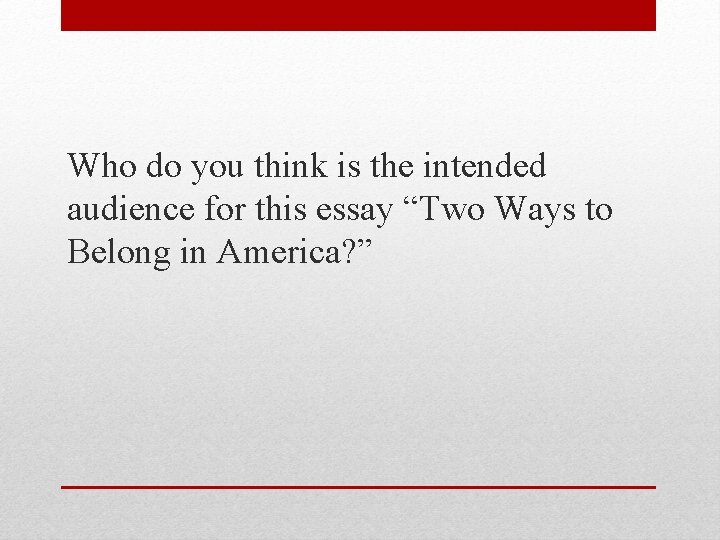 Who do you think is the intended audience for this essay “Two Ways to Belong in America?”